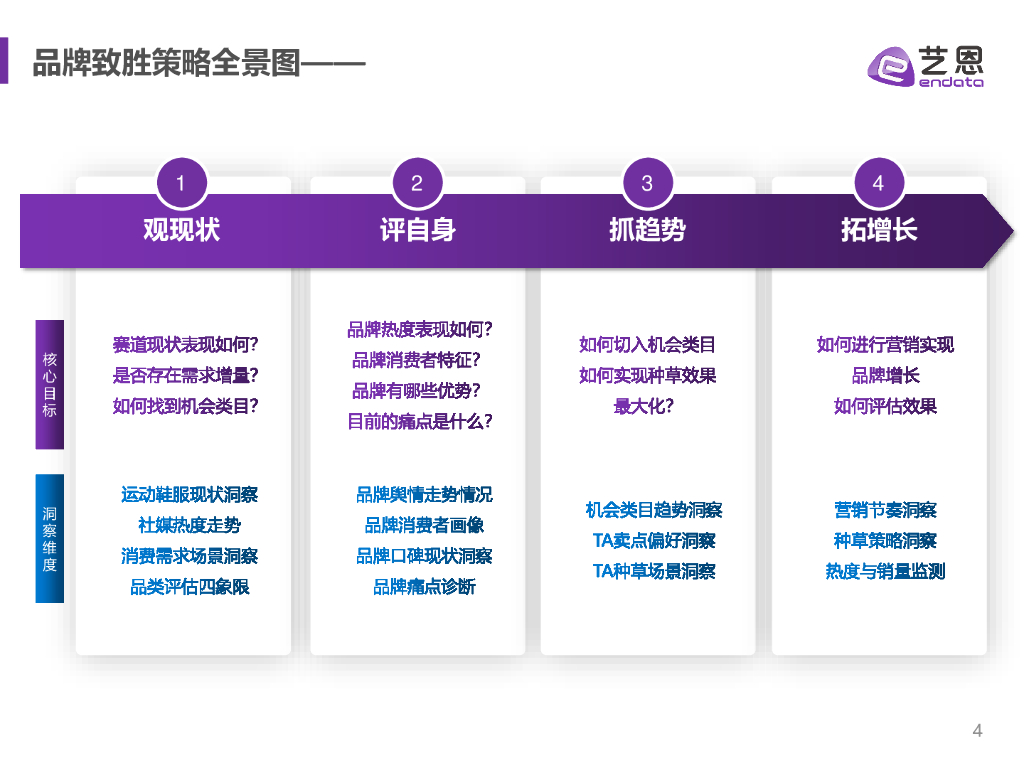 品牌致胜策略全景图——

艺恩
endata

1
观现状

2
评自身

3
抓趋势

4
拓增长

核心目标

赛道现状表现如何？
是否存在需求增量？
如何找到机会类目？

品牌热度表现如何？
品牌消费者特征？
品牌有哪些优势？
目前的痛点是什么？

如何切入机会类目
如何实现种草效果
最大化？

如何进行营销实现
品牌增长
如何评估效果

洞察维度

运动鞋服现状洞察
社媒热度走势
消费需求场景洞察
品类评估四象限

品牌舆情走势情况
品牌消费者画像
品牌口碑现状洞察
品牌痛点诊断

机会类目趋势洞察
TA卖点偏好洞察
TA种草场景洞察

营销节奏洞察
种草策略洞察
热度与销量监测

4